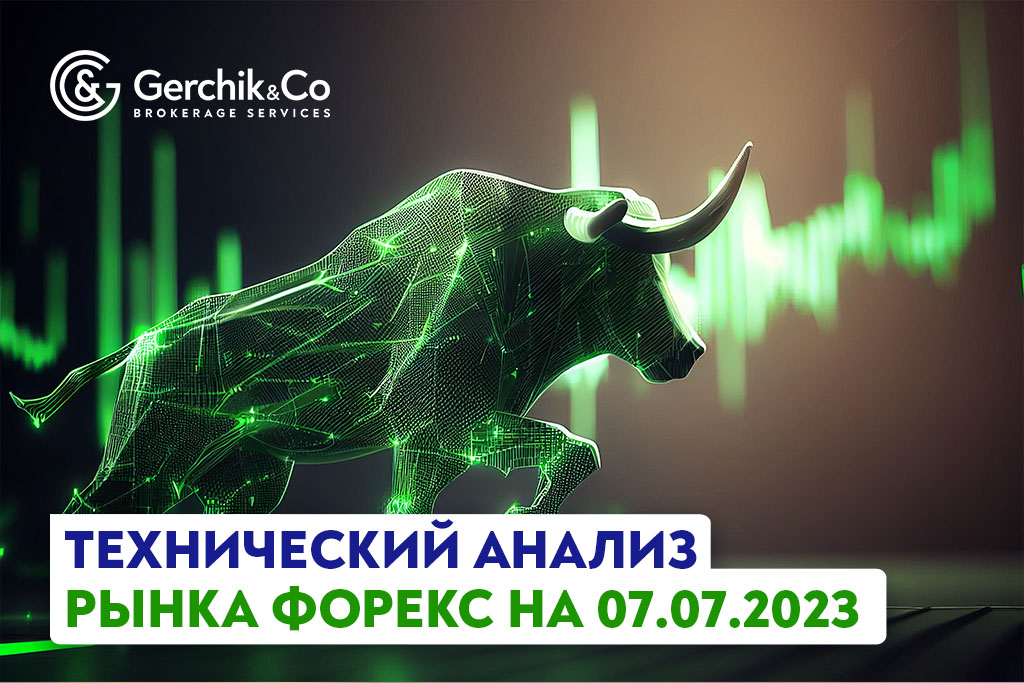 Gerchik&Co
BROKERAGE SERVICES

ТЕХНИЧЕСКИЙ АНАЛИЗ
РЫНКА ФОРЕКС НА 07.07.2023